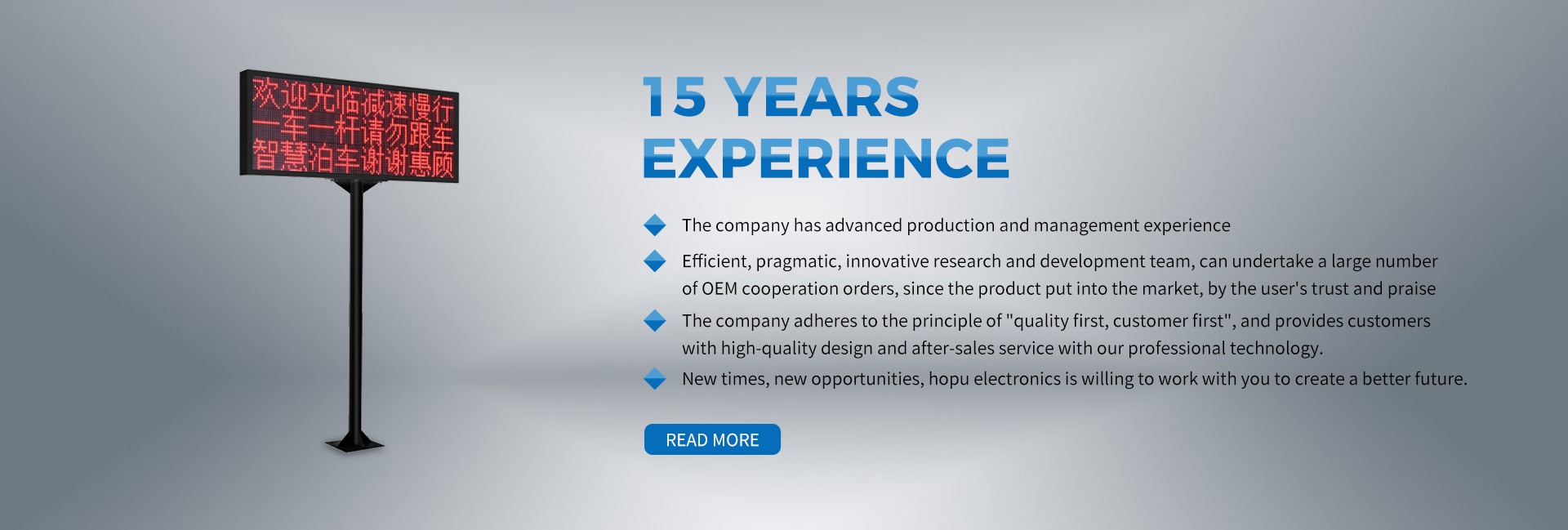 欢迎光临减速慢行
一车一杆请勿跟车
智慧泊车谢谢惠顾

15 YEARS EXPERIENCE

The company has advanced production and management experience

Efficient, pragmatic, innovative research and development team, can undertake a large number of OEM cooperation orders, since the product put into the market, by the user's trust and praise

The company adheres to the principle of "quality first, customer first", and provides customers with high-quality design and after-sales service with our professional technology.

New times, new opportunities, hopu electronics is willing to work with you to create a better future.

READ MORE